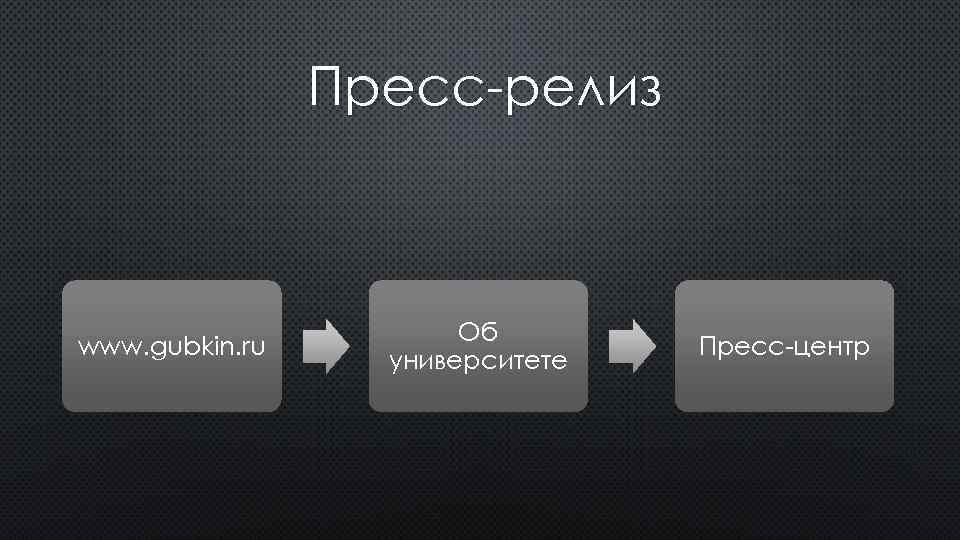 Пресс-релиз

www.gubkin.ru

Об университете

Пресс-центр